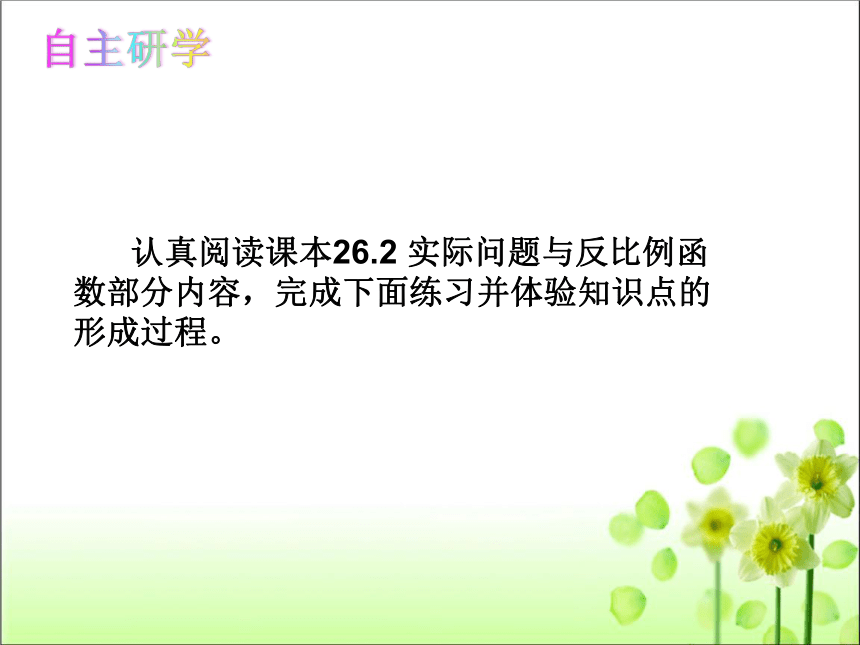 自主研学

认真阅读课本26.2 实际问题与反比例函数部分内容，完成下面练习并体验知识点的形成过程。